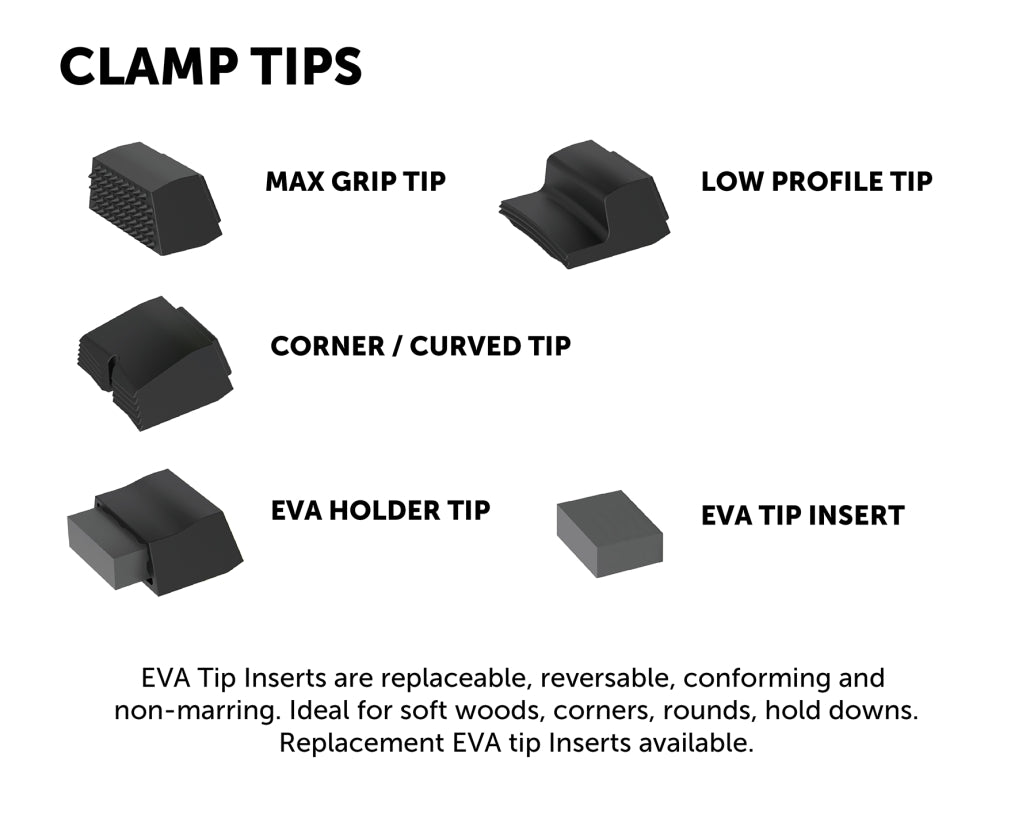 CLAMP TIPS

MAX GRIP TIP

LOW PROFILE TIP

CORNER / CURVED TIP

EVA HOLDER TIP

EVA TIP INSERT

EVA Tip Inserts are replaceable, reversable, conforming and non-marring. Ideal for soft woods, corners, rounds, hold downs. Replacement EVA tip Inserts available.